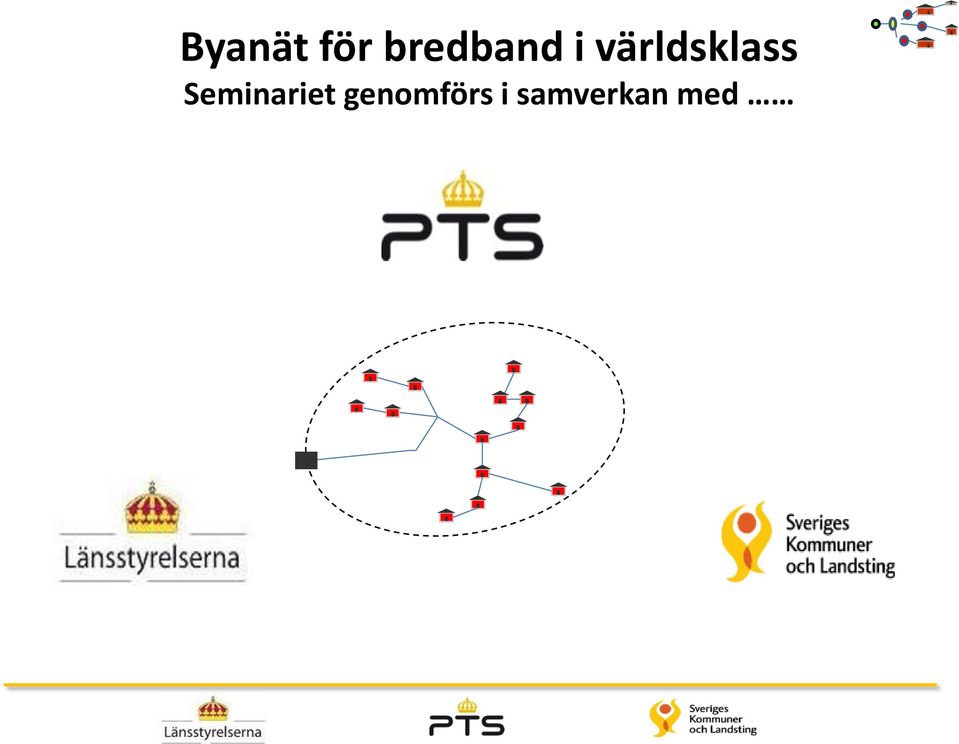 Byanät för bredband i världsklass
Seminariet genomförs i samverkan med ……

PTS

Länsstyrelserna

Sveriges Kommuner och Landsting

Länsstyrelserna

PTS

Sveriges Kommuner och Landsting